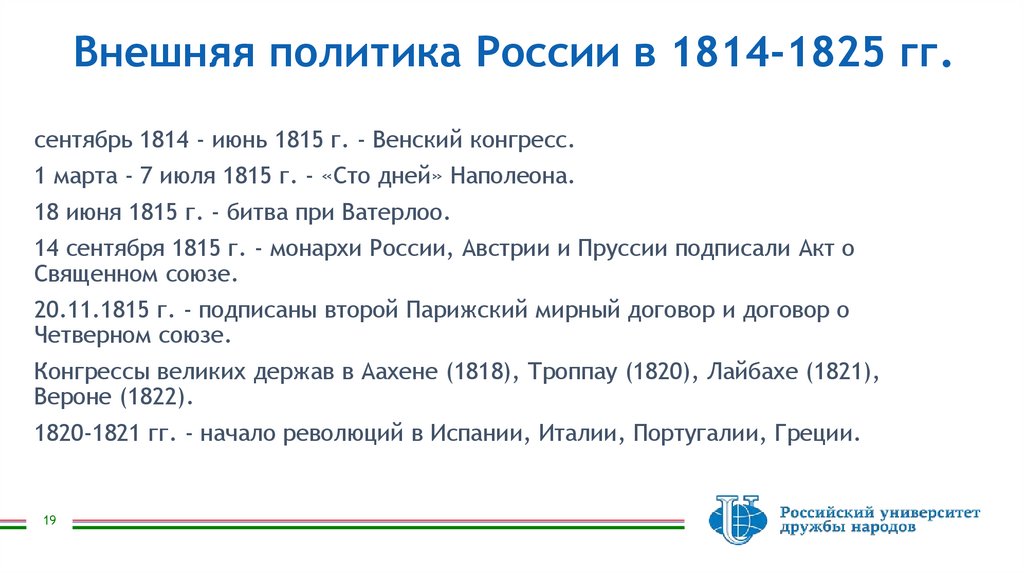 Внешняя политика России в 1814-1825 гг.

сентябрь 1814 - июнь 1815 г. - Венский конгресс.

1 марта - 7 июля 1815 г. - «Сто дней» Наполеона.

18 июня 1815 г. - битва при Ватерлоо.

14 сентября 1815 г. - монархи России, Австрии и Пруссии подписали Акт о Священном союзе.

20.11.1815 г. - подписаны второй Парижский мирный договор и договор о Четверном союзе.

Конгрессы великих держав в Аахене (1818), Троппау (1820), Лайбахе (1821), Вероне (1822).

1820-1821 гг. - начало революций в Испании, Италии, Португалии, Греции.

19

Российский университет дружбы народов